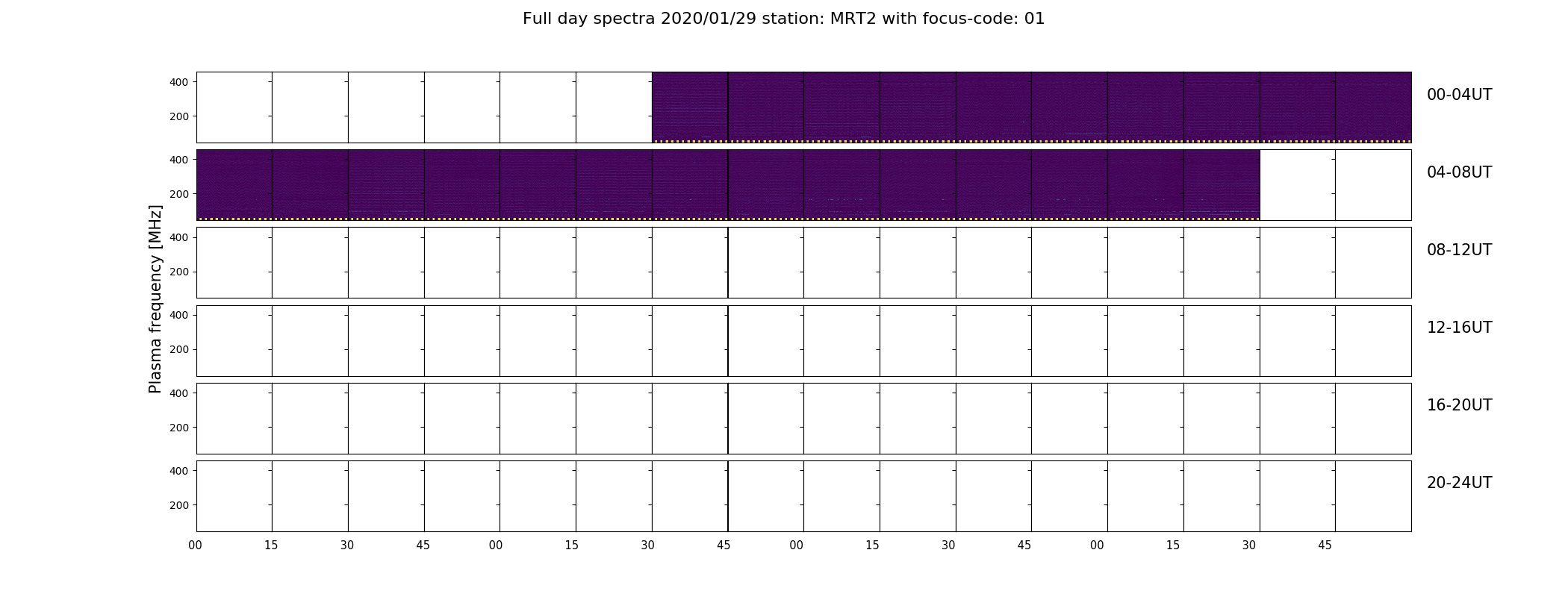 Full day spectra 2020/01/29 station: MRT2 with focus-code: 01

Plasma frequency [MHz]

400
200
00-04UT

400
200
04-08UT

400
200
08-12UT

400
200
12-16UT

400
200
16-20UT

400
200
20-24UT

00 15 30 45 00 15 30 45 00 15 30 45 00 15 30 45